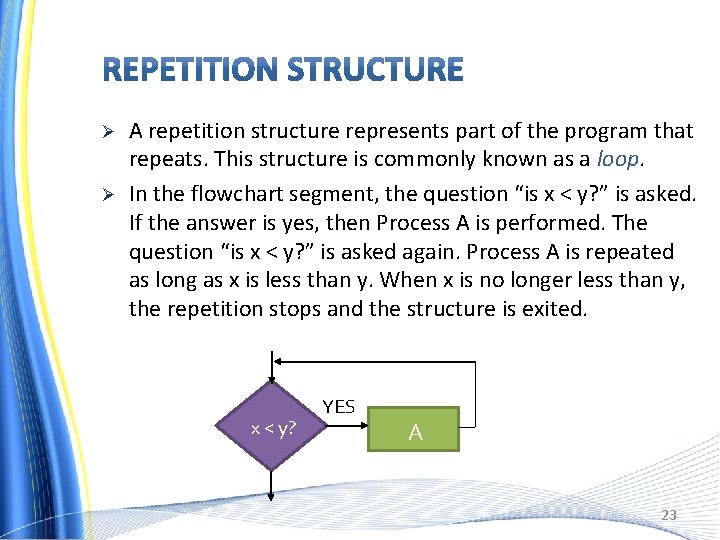 REPETITION STRUCTURE

➢ A repetition structure represents part of the program that repeats. This structure is commonly known as a loop.

➢ In the flowchart segment, the question "is x < y?" is asked. If the answer is yes, then Process A is performed. The question "is x < y?" is asked again. Process A is repeated as long as x is less than y. When x is no longer less than y, the repetition stops and the structure is exited.

x < y?

YES

A

23